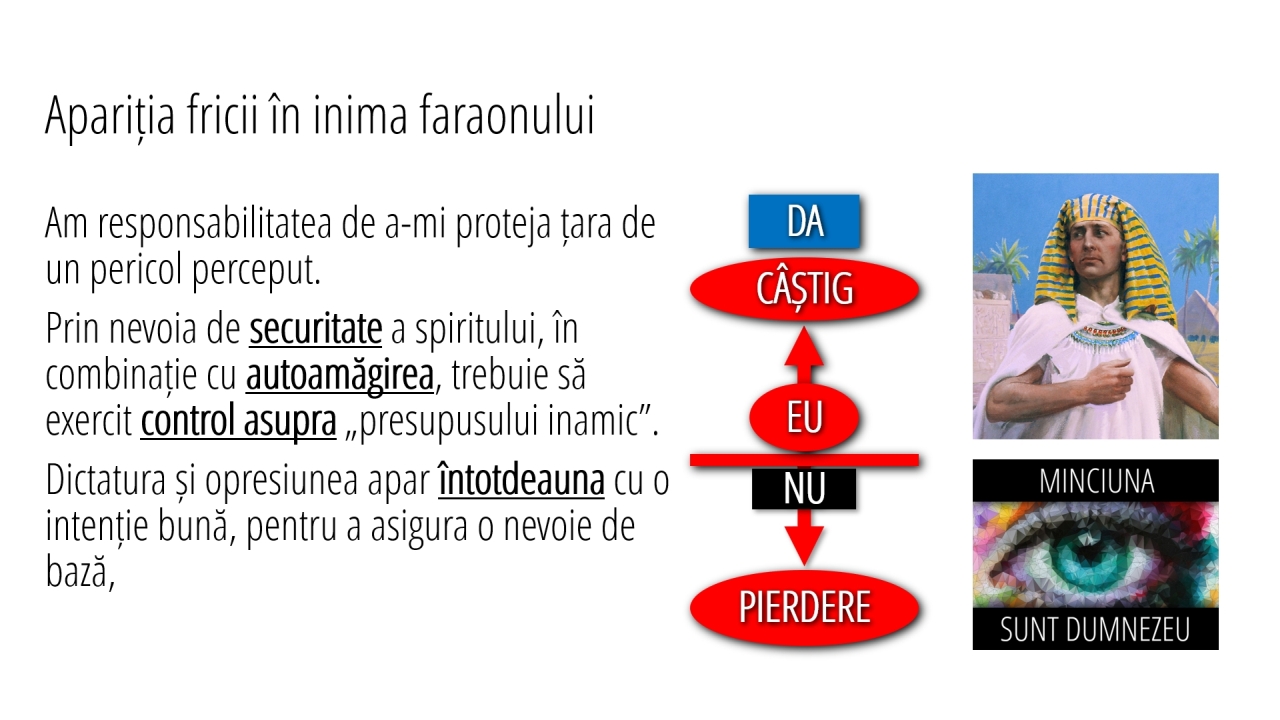 Apariția fricii în inima faraonului

Am responsabilitatea de a-mi proteja țara de un pericol perceput.

Prin nevoia de securitate a spiritului, în combinație cu autoamăgirea, trebuie să exercit control asupra „presupusului inamic”.

Dictatura și opresiunea apar întotdeauna cu o intenție bună, pentru a asigura o nevoie de bază,

DA

CÂȘTIG

EU

NU

PIERDERE

MINCIUNA

SUNT DUMNEZEU